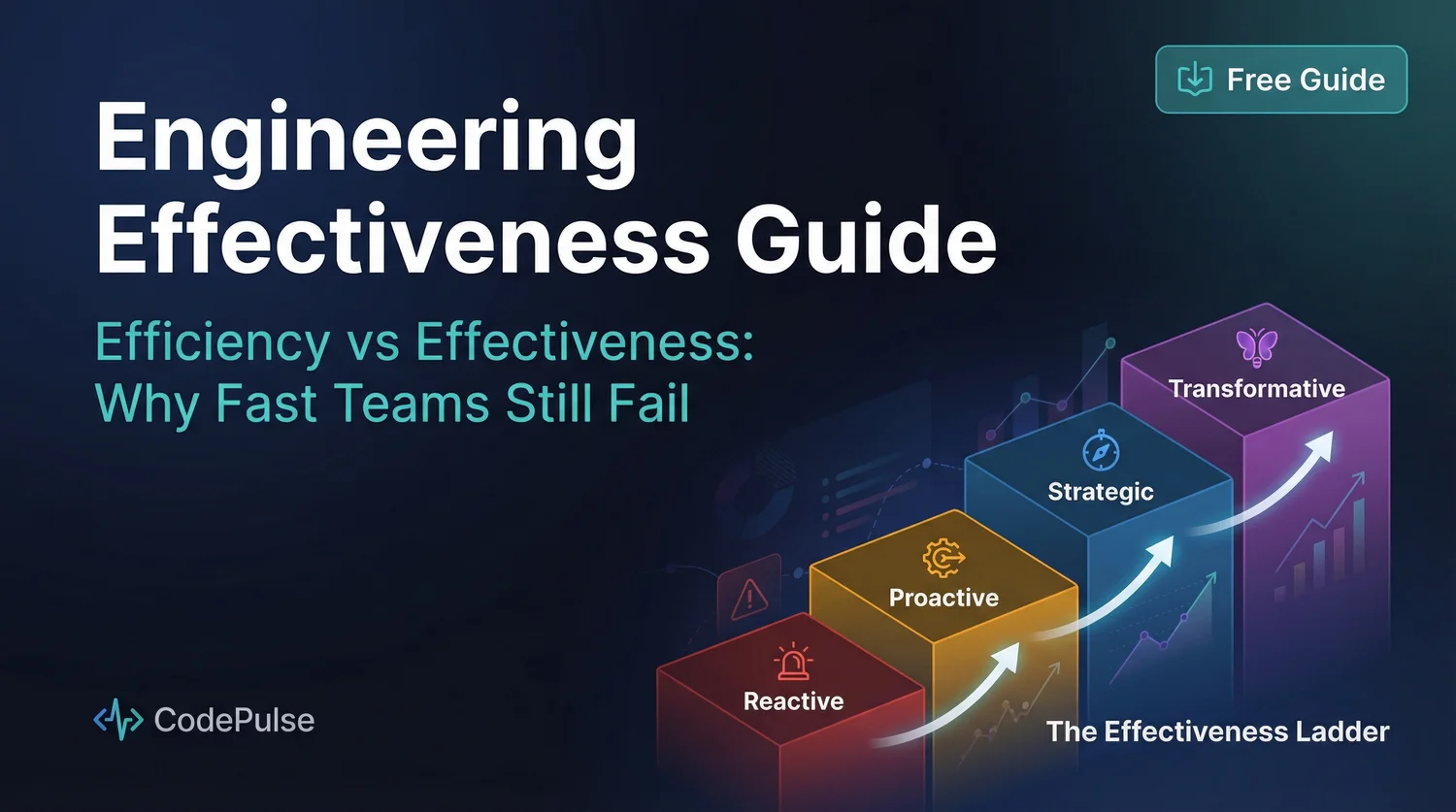 Free Guide

Engineering Effectiveness Guide

Efficiency vs Effectiveness: Why Fast Teams Still Fail

Transformative

Strategic

Proactive

Reactive

CodePulse

The Effectiveness Ladder